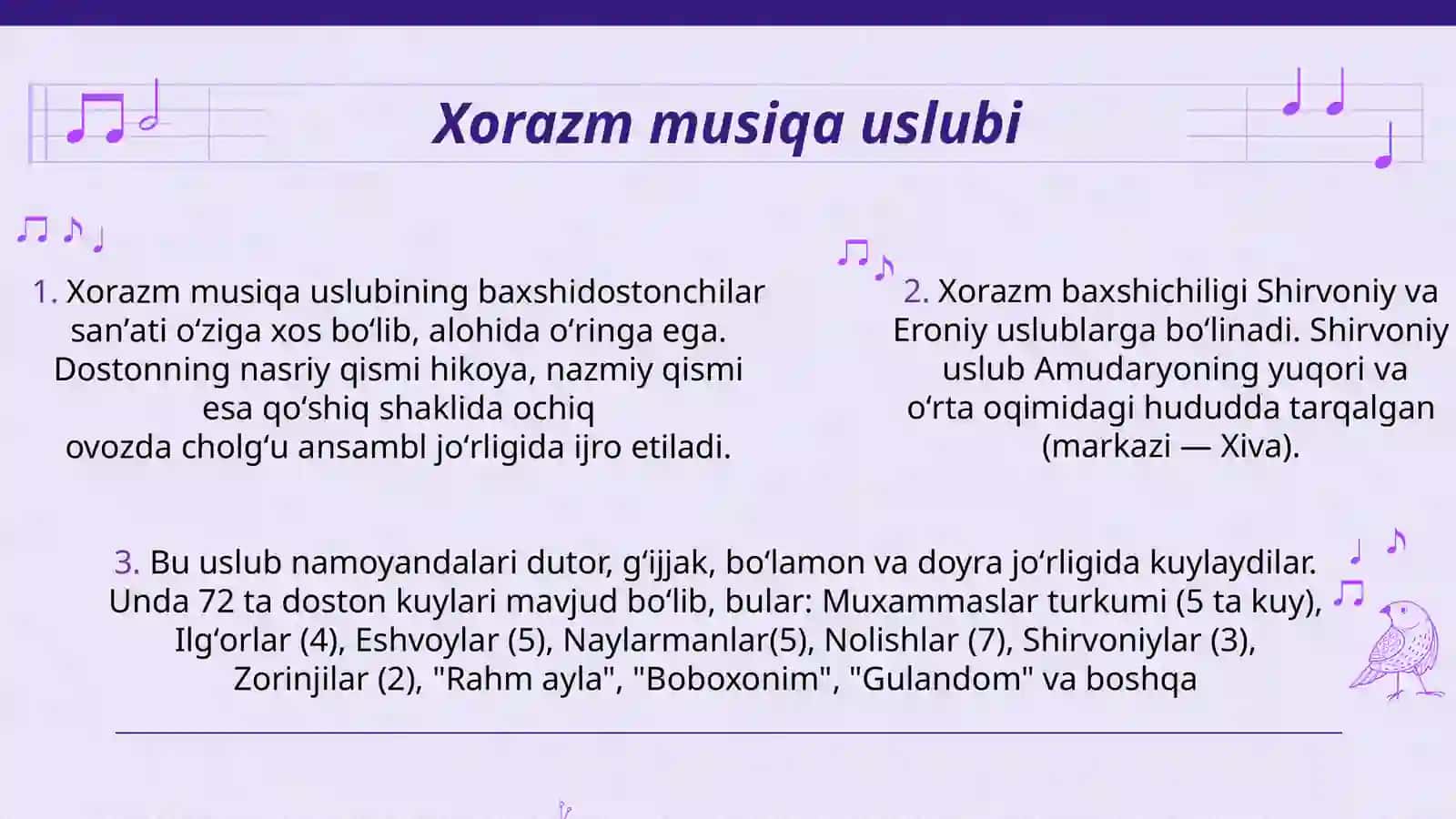 Xorazm musiqa uslubi

1. Xorazm musiqa uslubining baxshidostonchilar san’ati o‘ziga xos bo‘lib, alohida o‘ringa ega. Dostonning nasriy qismi hikoya, nazmiy qismi esa qo‘shiq shaklida ochiq ovozda cholg‘u ansambl jo‘rligida ijro etiladi.

2. Xorazm baxshichiligi Shirvoniy va Eroniy uslublarga bo‘linadi. Shirvoniy uslub Amudaryoning yuqori va o‘rta oqimidagi hududda tarqalgan (markazi — Xiva).

3. Bu uslub namoyandalari dutor, g‘ijjak, bo‘lamon va doyra jo‘rligida kuylaydilar. Unda 72 ta doston kuylari mavjud bo‘lib, bular: Muxammaslar turkumi (5 ta kuy), Ilg‘orlar (4), Eshvoylar (5), Naylarmanlar(5), Nolishlar (7), Shirvoniylar (3), Zorinjilar (2), "Rahm ayla", "Boboxonim", "Gulandom" va boshqa